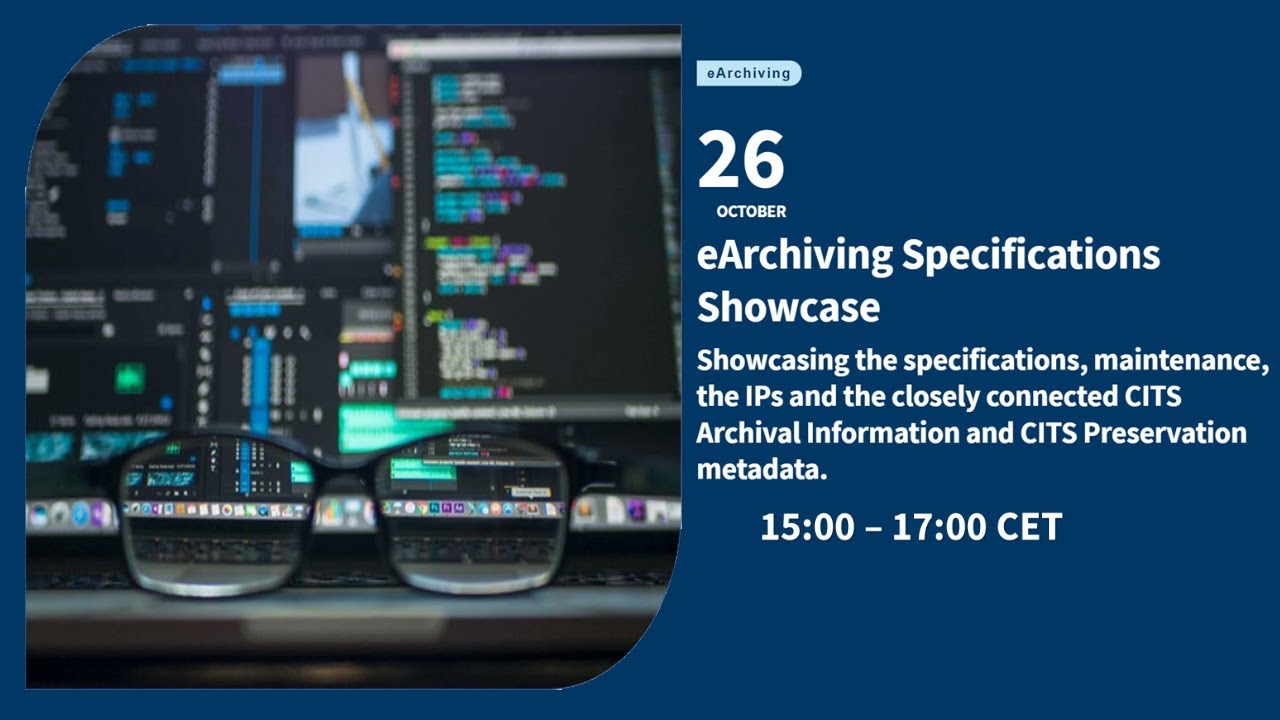 eArchiving

26

OCTOBER

eArchiving Specifications Showcase

Showcasing the specifications, maintenance, the IPs and the closely connected CITS Archival Information and CITS Preservation metadata.

15:00 – 17:00 CET